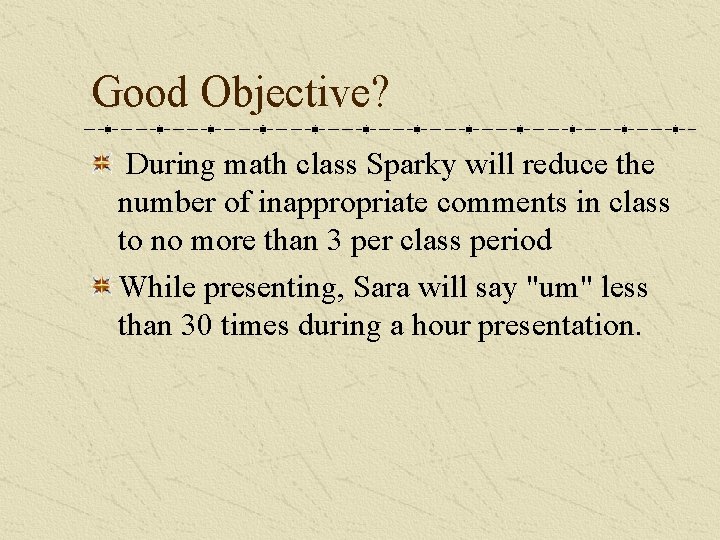 Good Objective?

During math class Sparky will reduce the number of inappropriate comments in class to no more than 3 per class period

While presenting, Sara will say "um" less than 30 times during a hour presentation.